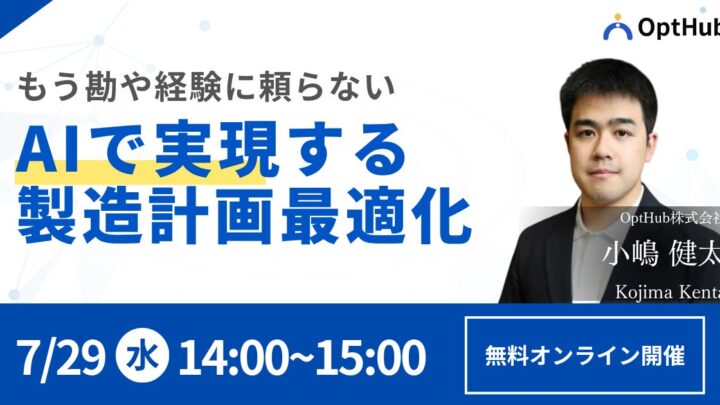 OptHub

もう勘や経験に頼らない

AIで実現する
製造計画最適化

OptHub株式会社

小嶋 健太

Kojima Kenta

7/29 水 14:00~15:00

無料オンライン開催